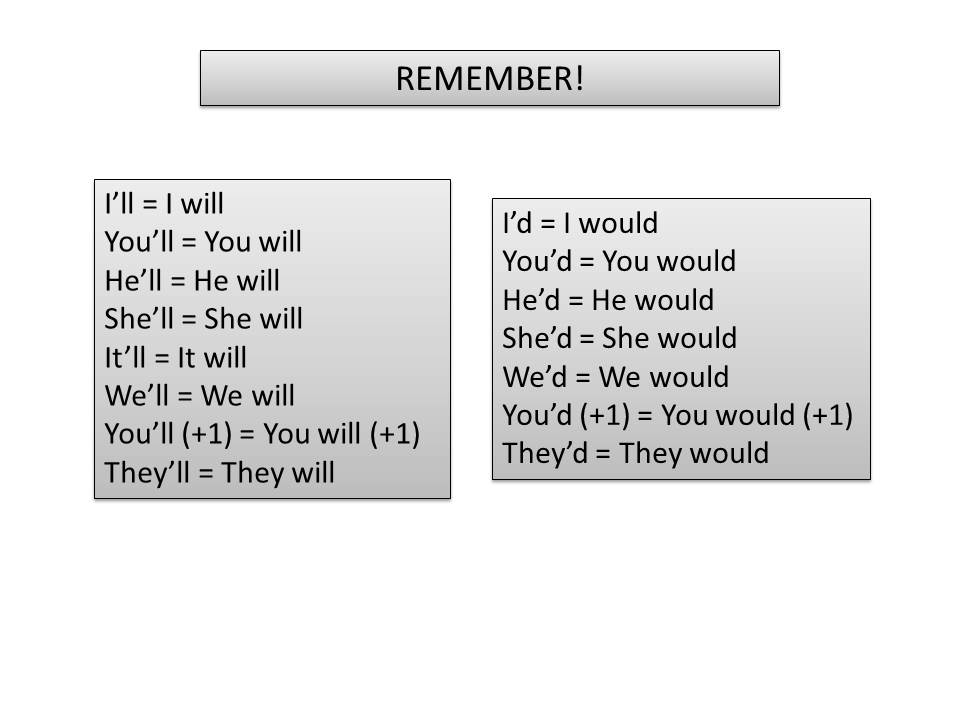 REMEMBER!

I’ll = I will
You’ll = You will
He’ll = He will
She’ll = She will
It’ll = It will
We’ll = We will
You’ll (+1) = You will (+1)
They’ll = They will

I’d = I would
You’d = You would
He’d = He would
She’d = She would
We’d = We would
You’d (+1) = You would (+1)
They’d = They would